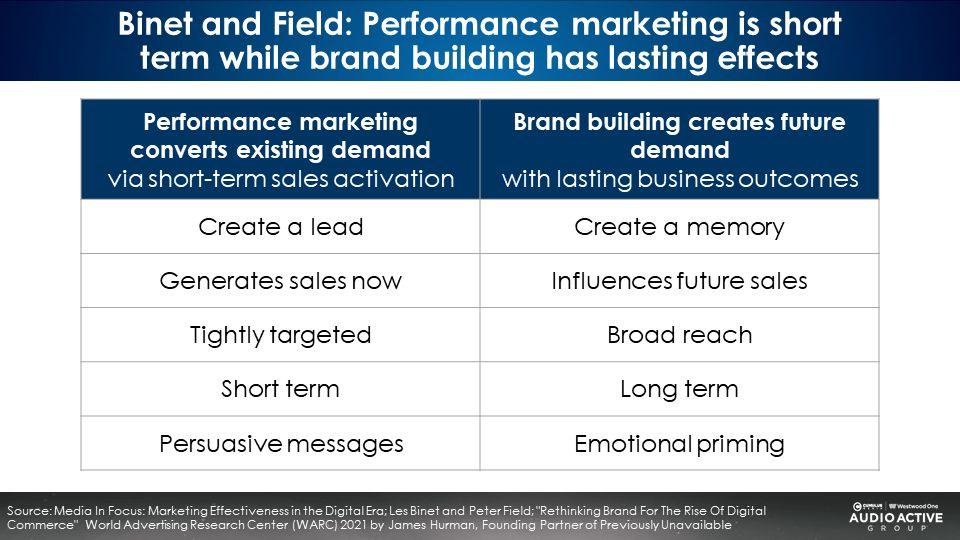 Binet and Field: Performance marketing is short term while brand building has lasting effects

| Performance marketing converts existing demand via short-term sales activation | Brand building creates future demand with lasting business outcomes |
|---|---|
| Create a lead | Create a memory |
| Generates sales now | Influences future sales |
| Tightly targeted | Broad reach |
| Short term | Long term |
| Persuasive messages | Emotional priming |

Source: Media In Focus: Marketing Effectiveness in the Digital Era; Les Binet and Peter Field; "Rethinking Brand For The Rise Of Digital Commerce" World Advertising Research Center (WARC) 2021 by James Hurman, Founding Partner of Previously Unavailable

CUMULUS MEDIA | Westwood One
AUDIO ACTIVE GROUP